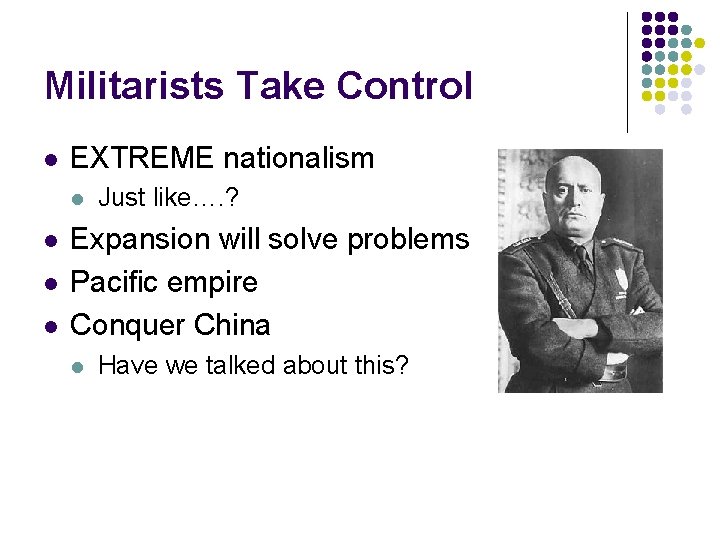 Militarists Take Control

• EXTREME nationalism
• Just like….?
• Expansion will solve problems
• Pacific empire
• Conquer China
• Have we talked about this?